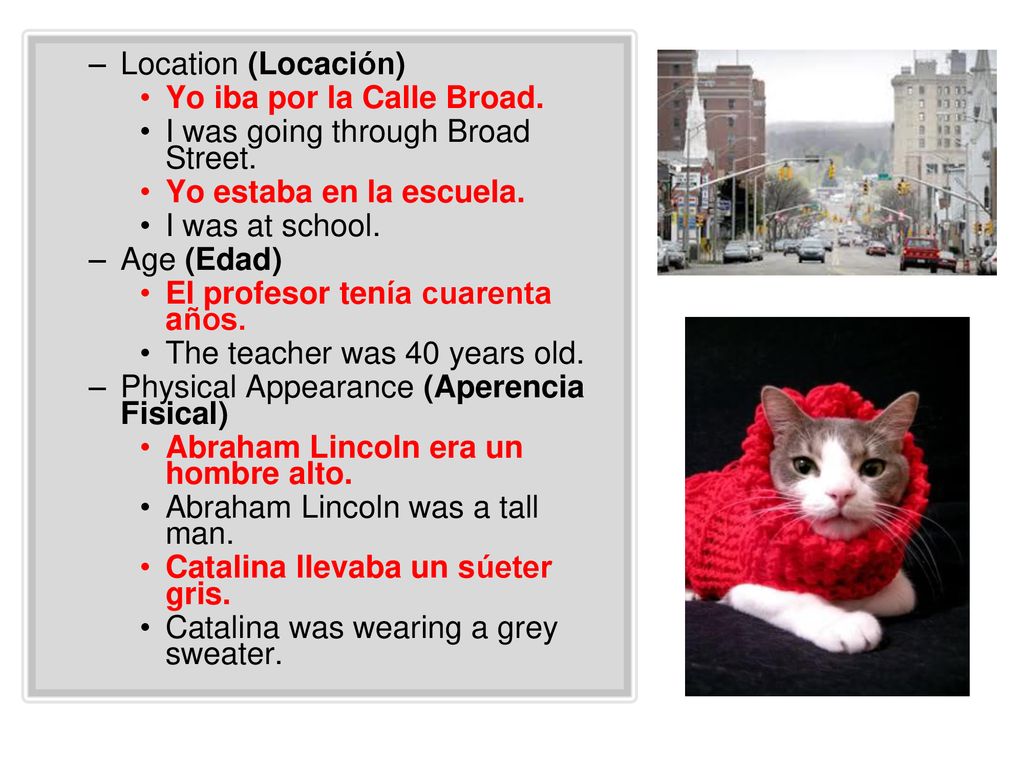 – Location (Locación)
• Yo iba por la Calle Broad.
• I was going through Broad Street.
• Yo estaba en la escuela.
• I was at school.
– Age (Edad)
• El profesor tenía cuarenta años.
• The teacher was 40 years old.
– Physical Appearance (Aperencia Fisical)
• Abraham Lincoln era un hombre alto.
• Abraham Lincoln was a tall man.
• Catalina llevaba un súeter gris.
• Catalina was wearing a grey sweater.